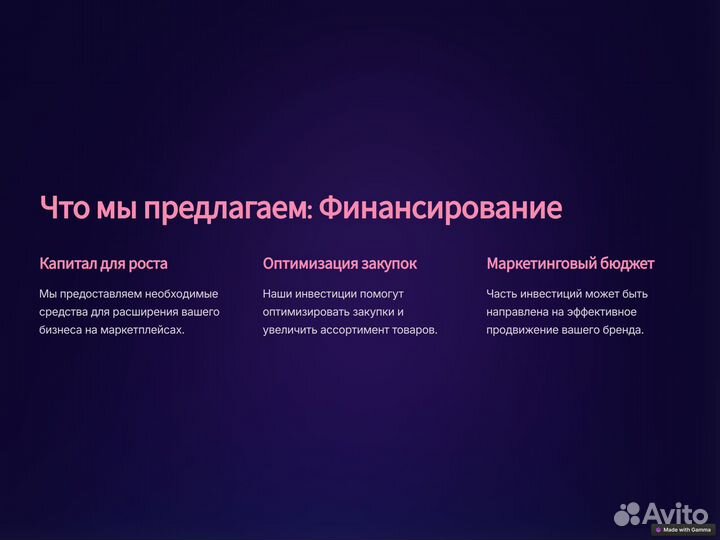 Что мы предлагаем: Финансирование

Капитал для роста

Мы предоставляем необходимые средства для расширения вашего бизнеса на маркетплейсах.

Оптимизация закупок

Наши инвестиции помогут оптимизировать закупки и увеличить ассортимент товаров.

Маркетинговый бюджет

Часть инвестиций может быть направлена на эффективное продвижение вашего бренда.

Avito

Made with Gamma